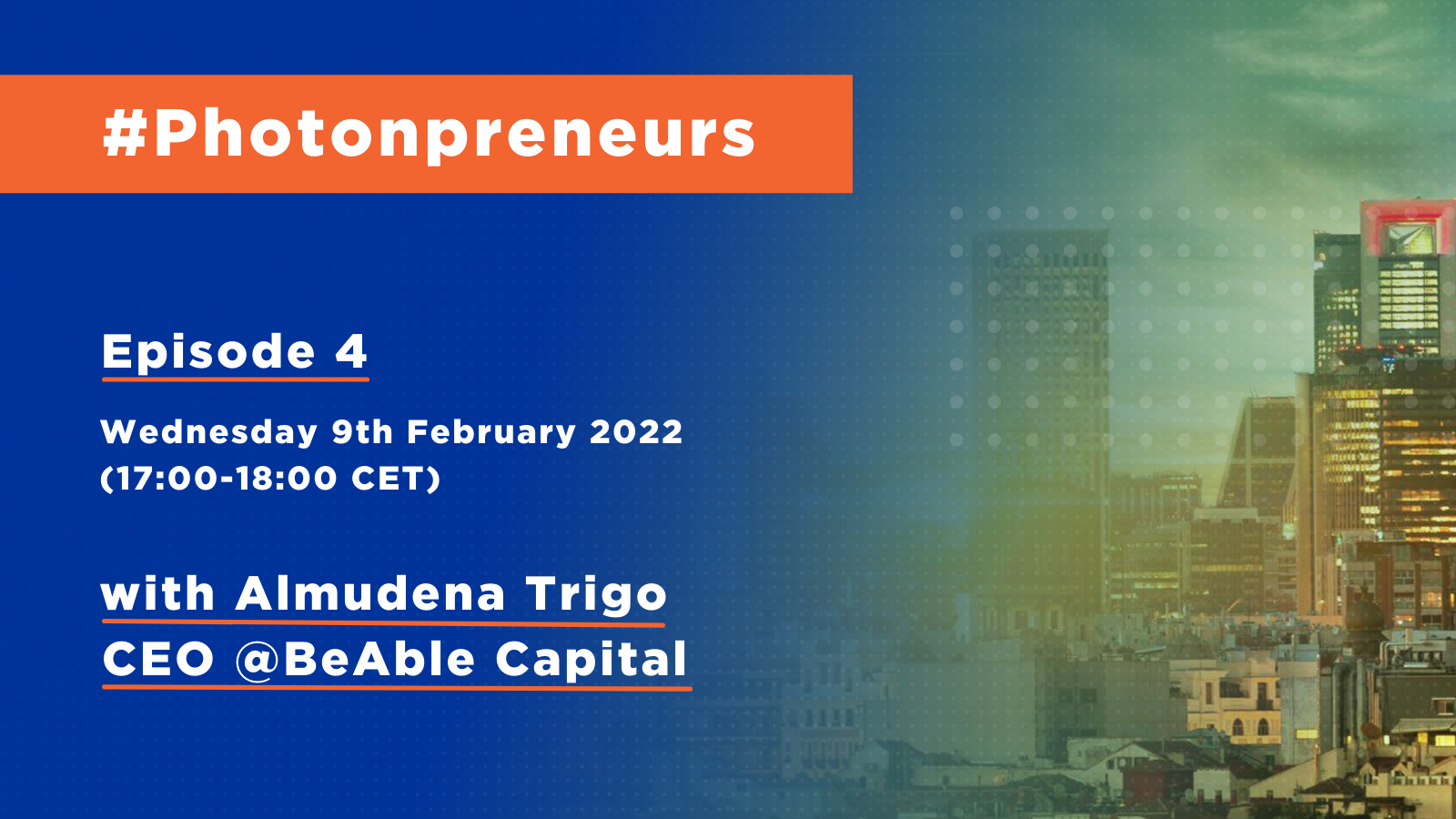 #Photonpreneurs

Episode 4

Wednesday 9th February 2022 (17:00-18:00 CET)

with Almudena Trigo
CEO @BeAble Capital